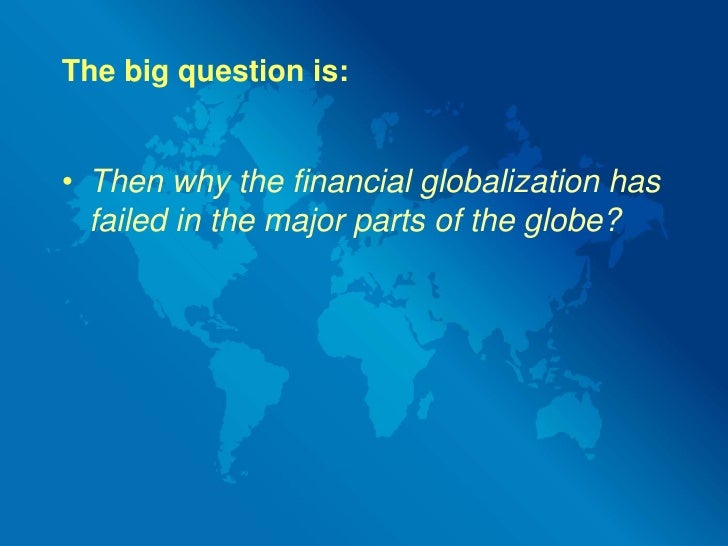 The big question is:

• Then why the financial globalization has failed in the major parts of the globe?